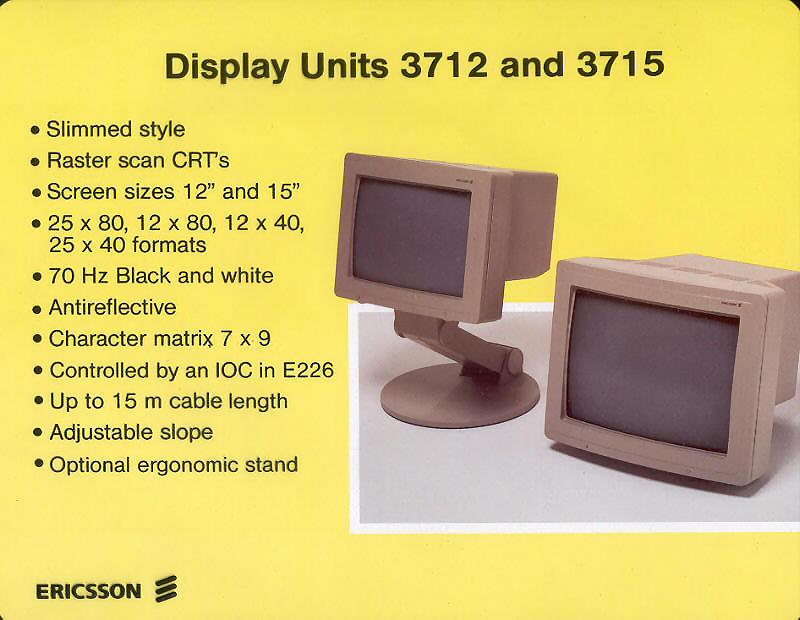 Display Units 3712 and 3715

• Slimmed style
• Raster scan CRT's
• Screen sizes 12" and 15"
• 25 x 80, 12 x 80, 12 x 40, 25 x 40 formats
• 70 Hz Black and white
• Antireflective
• Character matrix 7 x 9
• Controlled by an IOC in E226
• Up to 15 m cable length
• Adjustable slope
• Optional ergonomic stand

ERICSSON